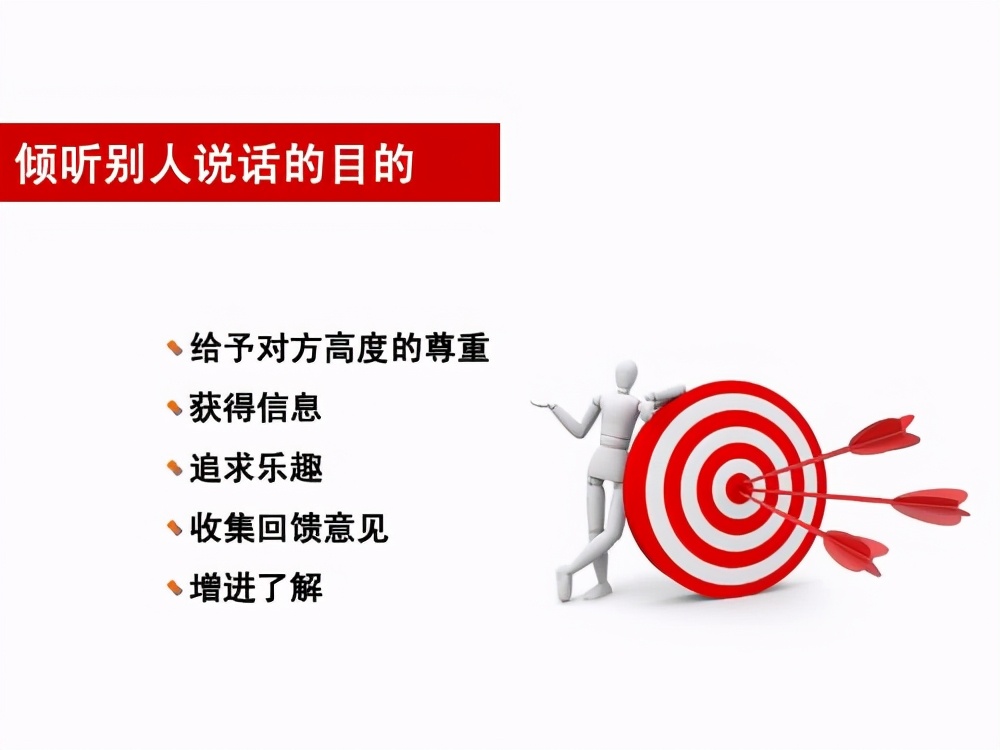 倾听别人说话的目的

给予对方高度的尊重
获得信息
追求乐趣
收集回馈意见
增进了解